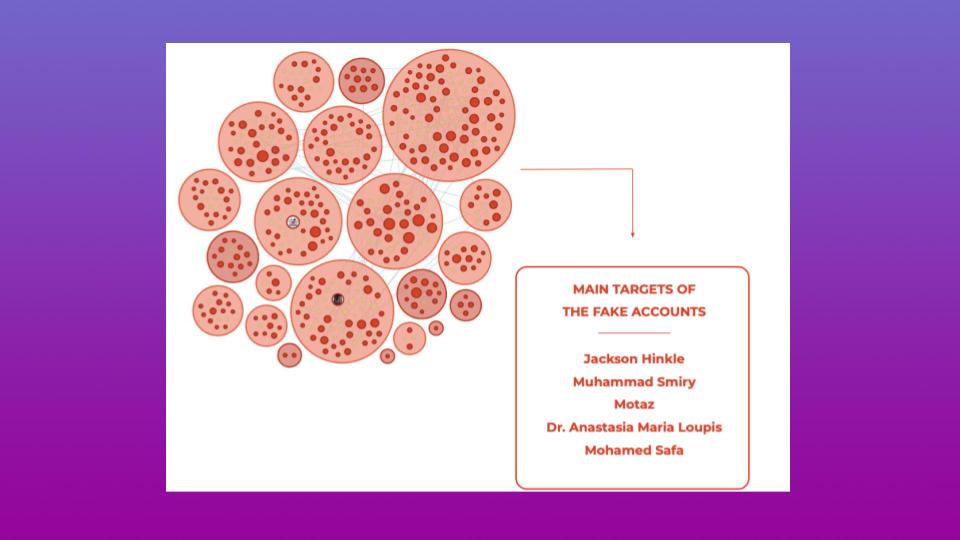 MAIN TARGETS OF
THE FAKE ACCOUNTS

Jackson Hinkle
Muhammad Smiry
Motaz
Dr. Anastasia Maria Loupis
Mohamed Safa